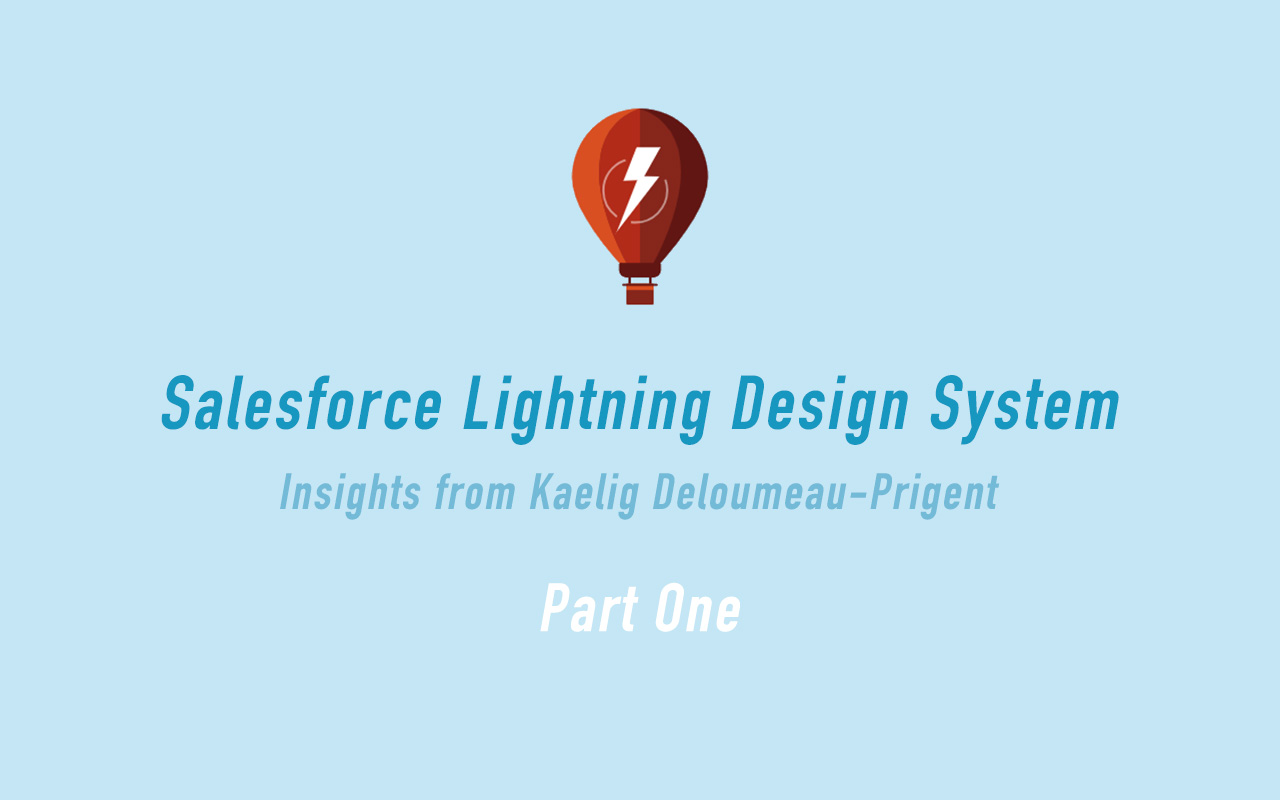 Salesforce Lightning Design System

Insights from Kaelig Deloumeau-Prigent

Part One